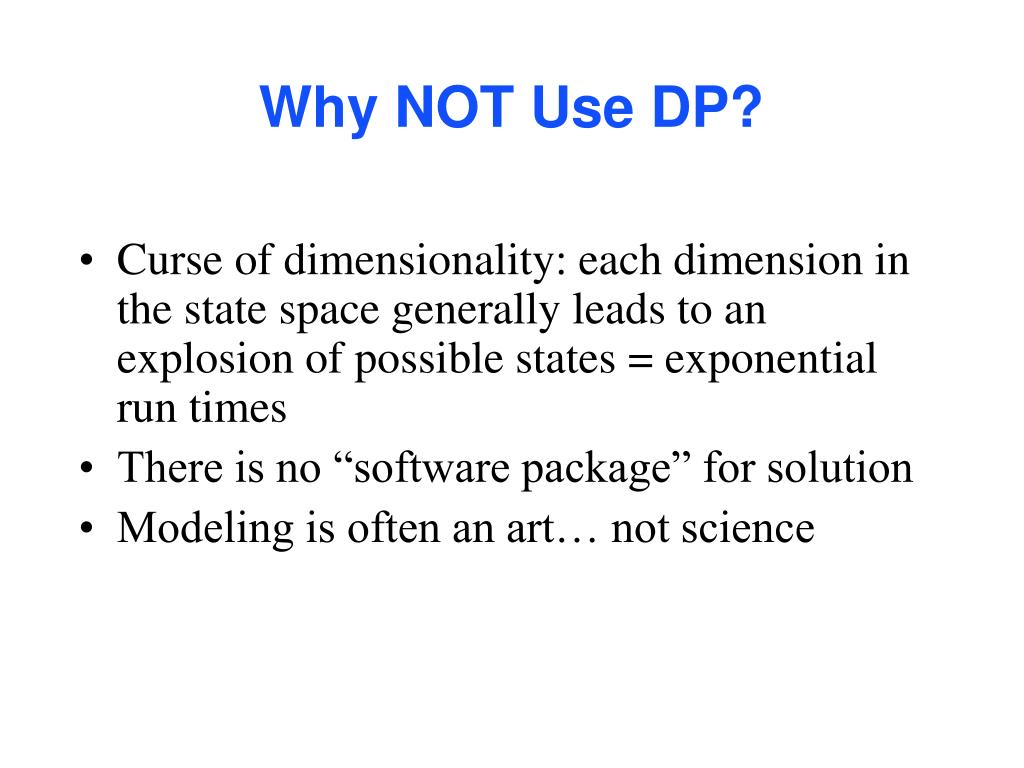 Why NOT Use DP?

• Curse of dimensionality: each dimension in the state space generally leads to an explosion of possible states = exponential run times
• There is no “software package” for solution
• Modeling is often an art… not science